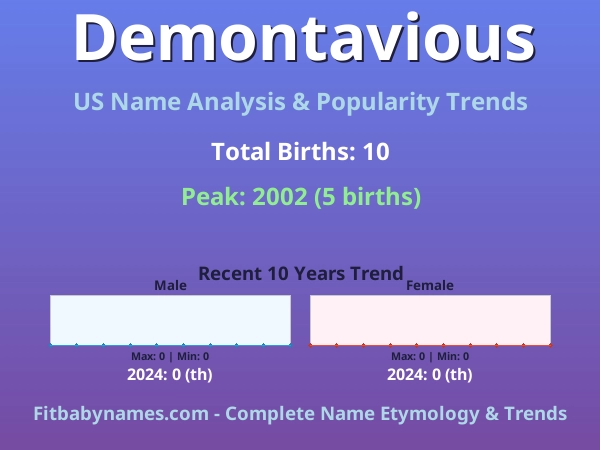 Demontavious

US Name Analysis & Popularity Trends

Total Births: 10

Peak: 2002 (5 births)

Recent 10 Years Trend

Male

Max: 0 | Min: 0

2024: 0 (th)

Female

Max: 0 | Min: 0

2024: 0 (th)

Fitbabynames.com - Complete Name Etymology & Trends